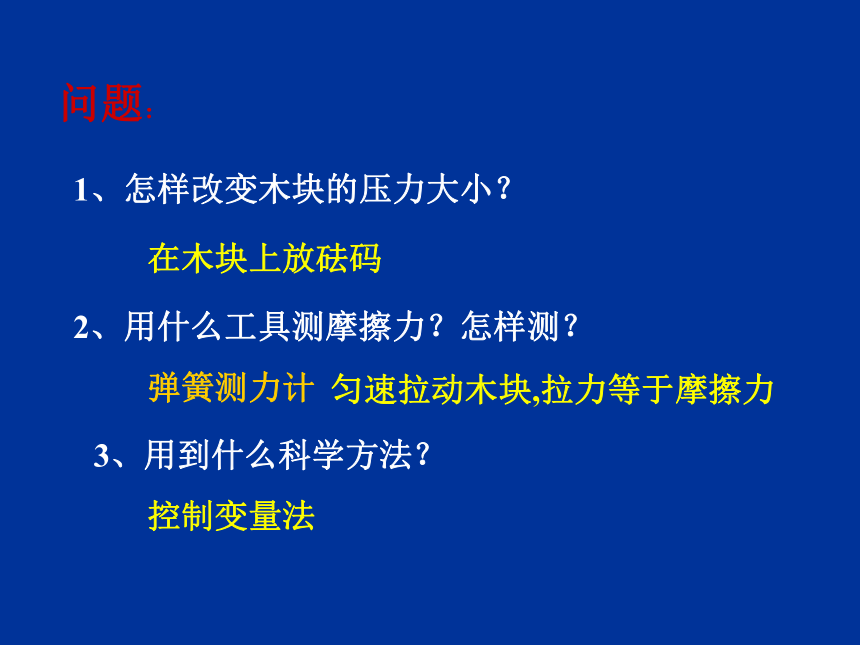 问题:

1、怎样改变木块的压力大小?

在木块上放砝码

2、用什么工具测摩擦力?怎样测?

弹簧测力计 匀速拉动木块,拉力等于摩擦力

3、用到什么科学方法?

控制变量法